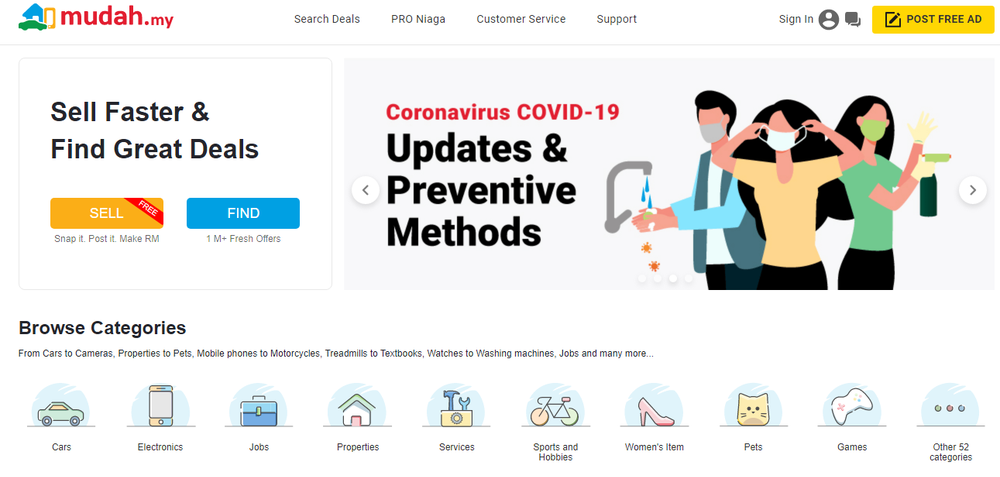 mudah.my

Search Deals PRO Niaga Customer Service Support

Sign In

POST FREE AD

Sell Faster & Find Great Deals

SELL FREE
Snap it. Post it. Make RM

FIND
1 M+ Fresh Offers

Coronavirus COVID-19
Updates & Preventive Methods

Browse Categories

From Cars to Cameras, Properties to Pets, Mobile phones to Motorcycles, Treadmills to Textbooks, Watches to Washing machines, Jobs and many more...

Cars
Electronics
Jobs
Properties
Services
Sports and Hobbies
Women's Item
Pets
Games
Other 52 categories